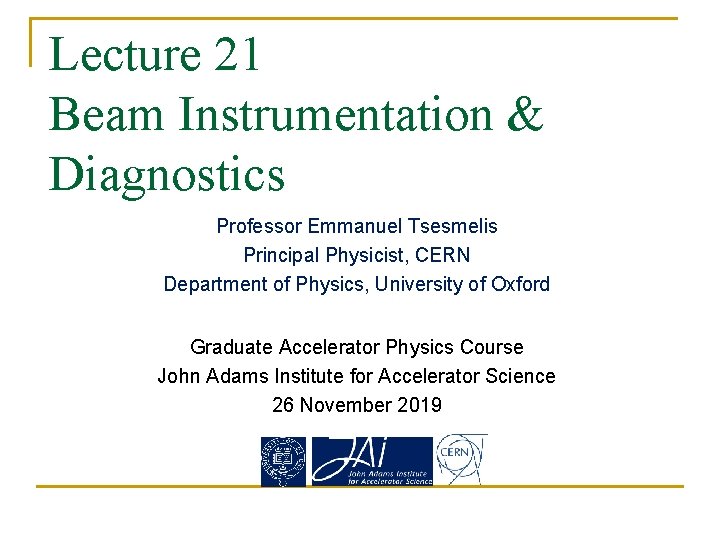 Lecture 21
Beam Instrumentation & Diagnostics

Professor Emmanuel Tsesmelis
Principal Physicist, CERN
Department of Physics, University of Oxford

Graduate Accelerator Physics Course
John Adams Institute for Accelerator Science
26 November 2019

JAI
John Adams Institute for Accelerator Science
CERN